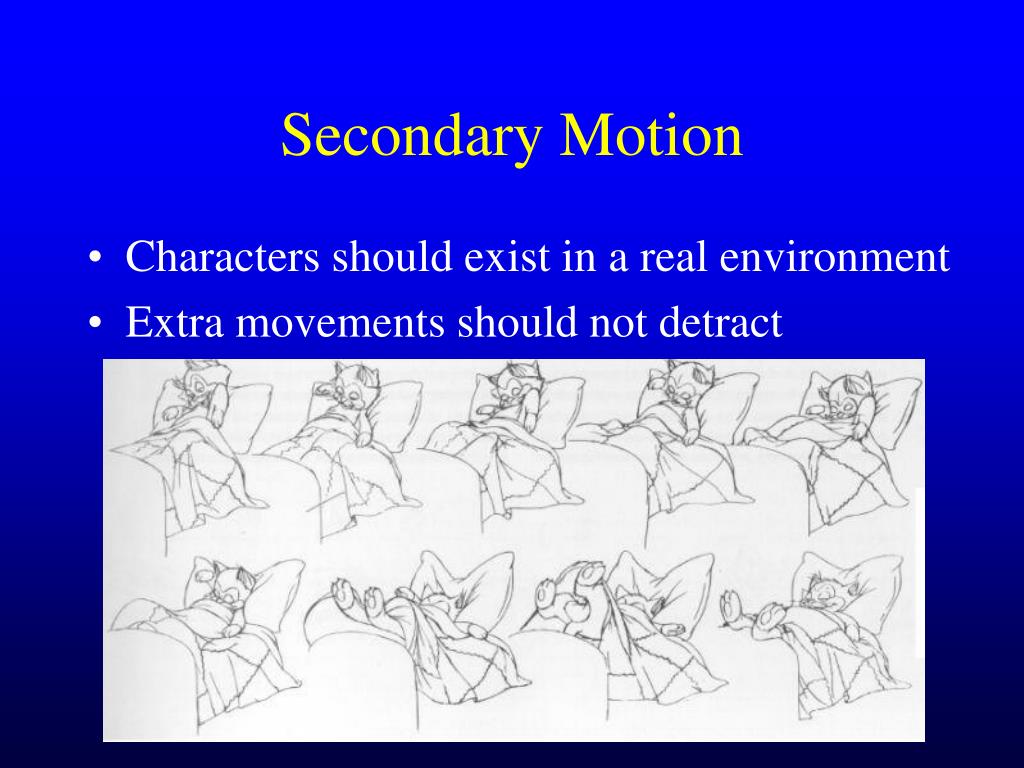 Secondary Motion

• Characters should exist in a real environment
• Extra movements should not detract